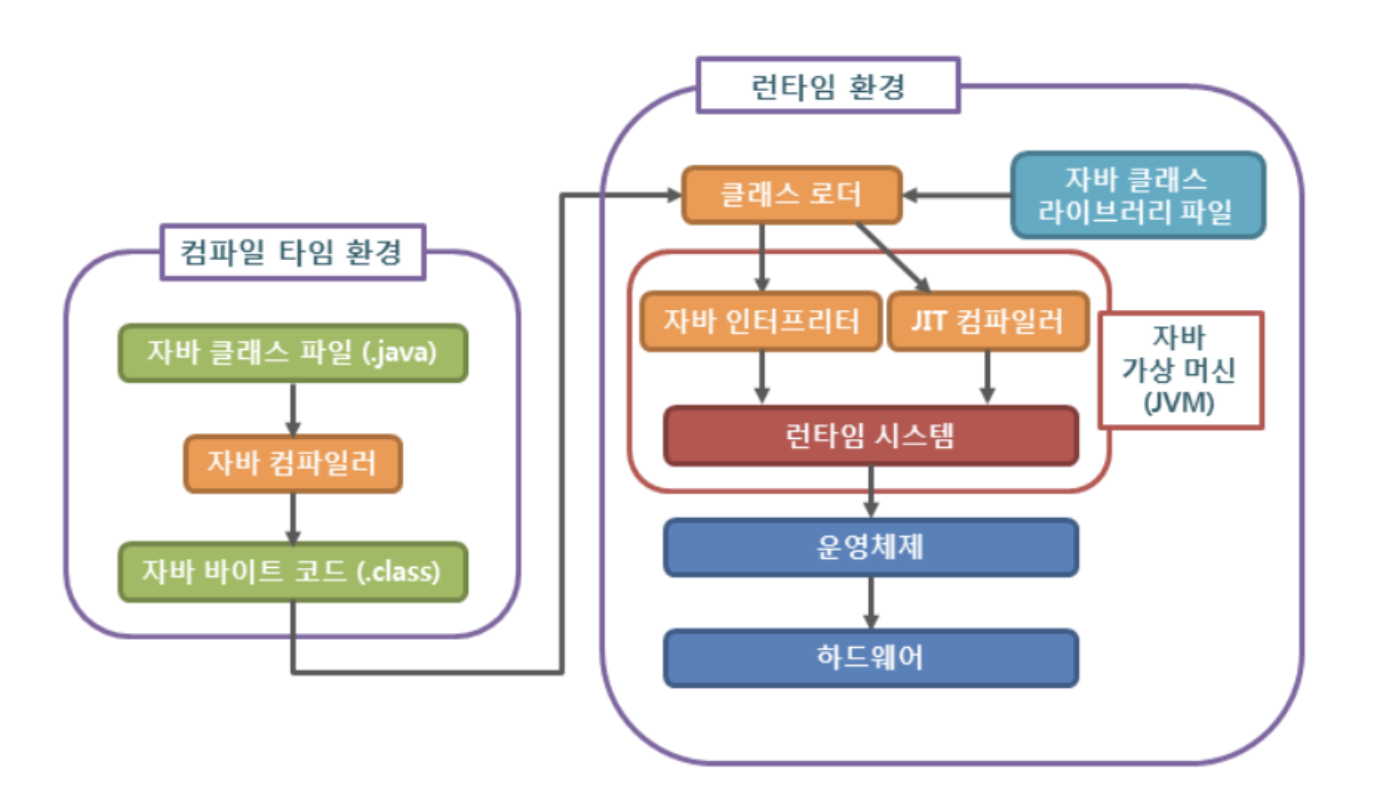 컴파일 타임 환경

자바 클래스 파일 (.java)

자바 컴파일러

자바 바이트 코드 (.class)

런타임 환경

클래스 로더

자바 클래스 라이브러리 파일

자바 인터프리터

JIT 컴파일러

자바 가상 머신 (JVM)

런타임 시스템

운영체제

하드웨어